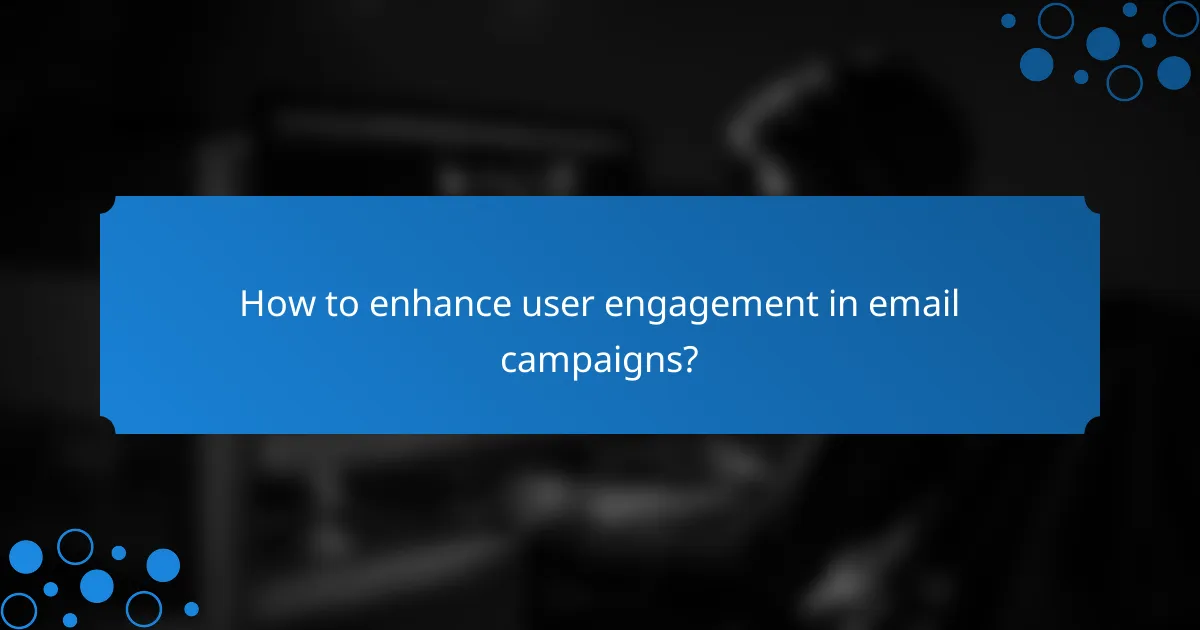 How to enhance user engagement in email campaigns?